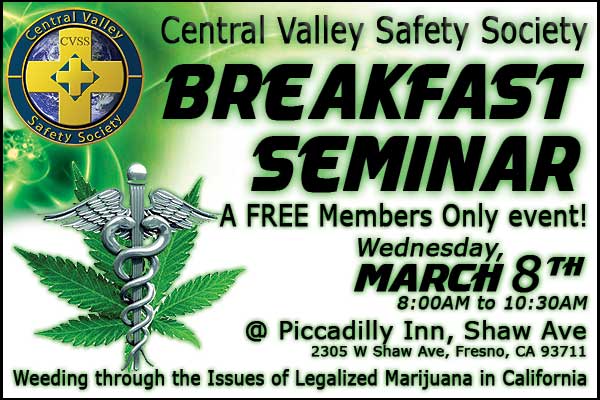 Central Valley
CVSS
Safety Society

Central Valley Safety Society

BREAKFAST SEMINAR

A FREE Members Only event!

Wednesday,
MARCH 8TH
8:00AM to 10:30AM

@ Piccadilly Inn, Shaw Ave
2305 W Shaw Ave, Fresno, CA 93711

Weeding through the Issues of Legalized Marijuana in California